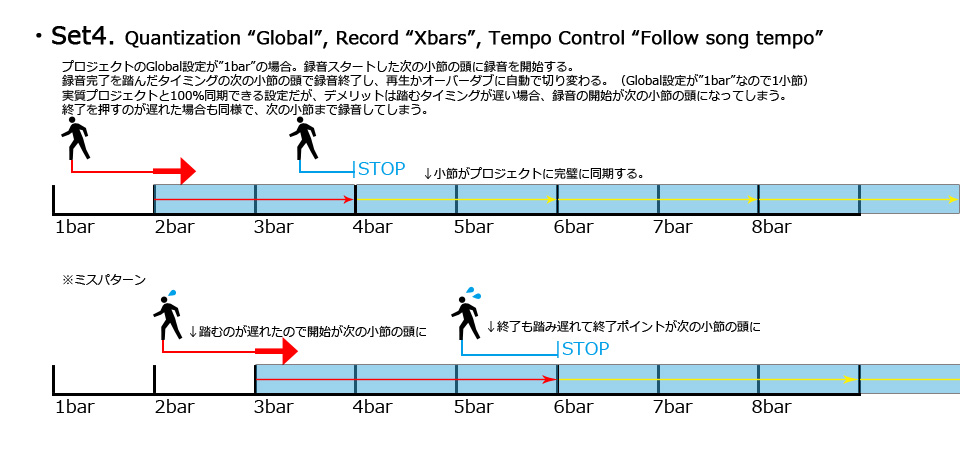 ・Set4. Quantization “Global”, Record “Xbars”, Tempo Control “Follow song tempo”

プロジェクトのGlobal設定が”1bar”の場合。録音スタートした次の小節の頭に録音を開始する。
録音完了を踏んだタイミングの次の小節の頭で録音終了し、再生かオーバーダブに自動で切り変わる。（Global設定が”1bar”なので1小節）
実質プロジェクトと100%同期できる設定だが、デメリットは踏むタイミングが遅い場合、録音の開始が次の小節の頭になってしまう。
終了を押すのが遅れた場合も同様で、次の小節まで録音してしまう。

STOP

↓小節がプロジェクトに完璧に同期する。

1bar 2bar 3bar 4bar 5bar 6bar 7bar 8bar

※ミスパターン

↓踏むのが遅れたので開始が次の小節の頭に

↓終了も踏み遅れて終了ポイントが次の小節の頭に

STOP

1bar 2bar 3bar 4bar 5bar 6bar 7bar 8bar